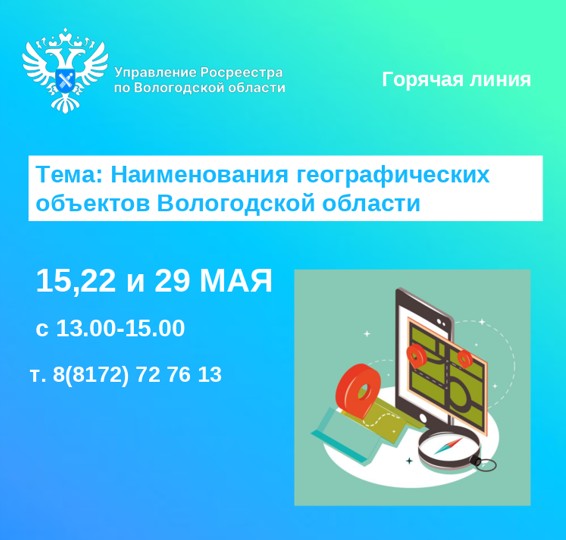 Управление Росреестра по Вологодской области

Горячая линия

Тема: Наименования географических объектов Вологодской области

15,22 и 29 МАЯ

с 13.00-15.00

т. 8(8172) 72 76 13